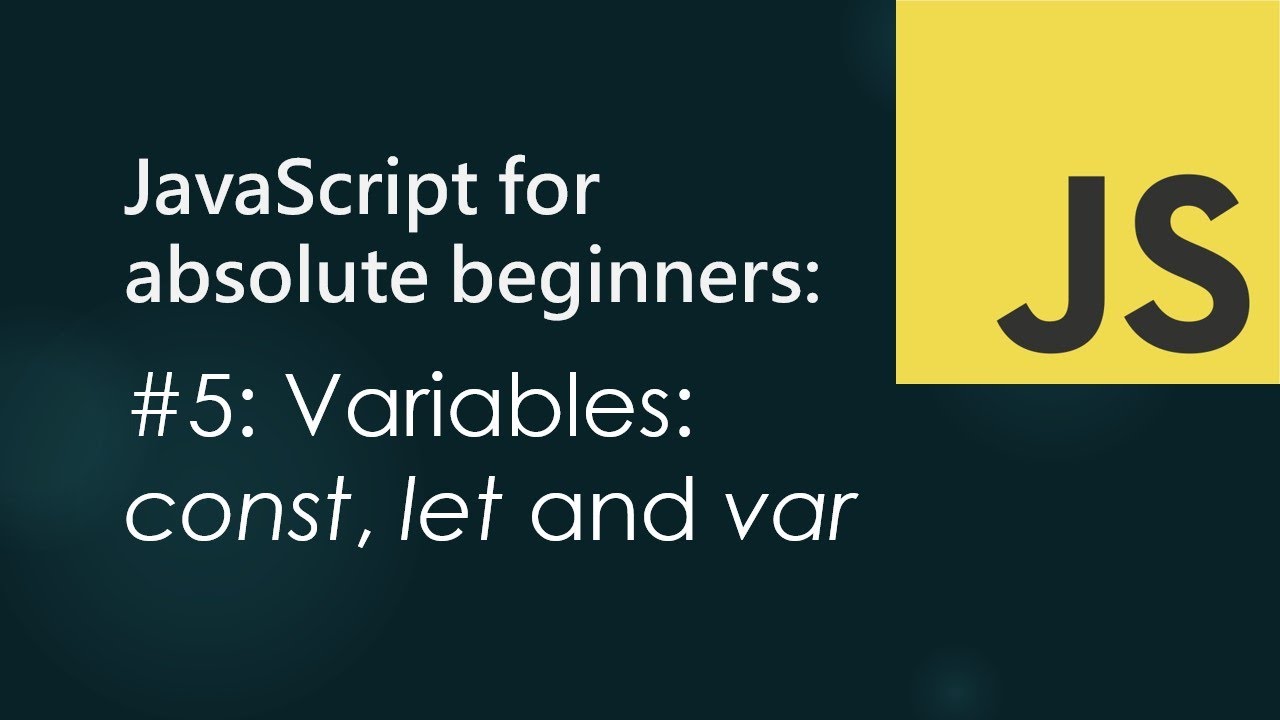 JavaScript for absolute beginners:

#5: Variables: const, let and var

JS